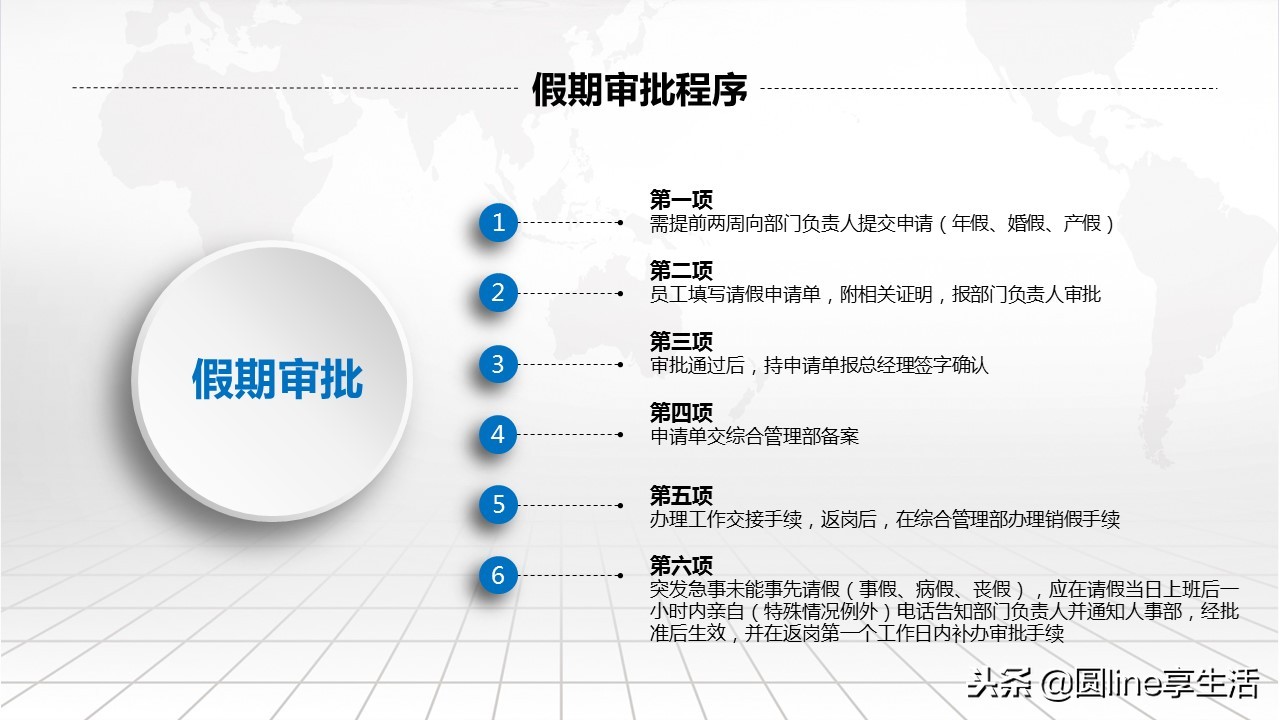 假期审批程序

假期审批

1
第一项
需提前两周向部门负责人提交申请（年假、婚假、产假）

2
第二项
员工填写请假申请单，附相关证明，报部门负责人审批

3
第三项
审批通过后，持申请单报总经理签字确认

4
第四项
申请单交综合管理部备案

5
第五项
办理工作交接手续，返岗后，在综合管理部办理销假手续

6
第六项
突发急事未能事先请假（事假、病假、丧假），应在请假当日上班后一小时内亲自（特殊情况例外）电话告知部门负责人并通知人事部，经批准后生效，并在返岗第一个工作日内补办审批手续

头条 @圆line享生活